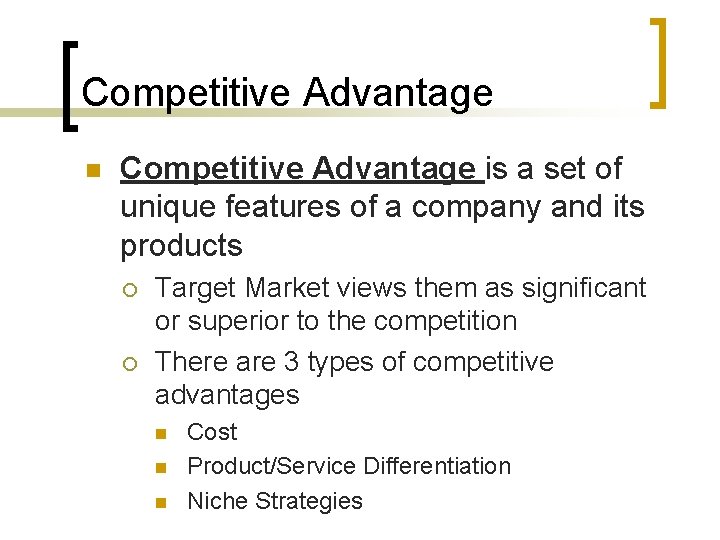 Competitive Advantage

Competitive Advantage is a set of unique features of a company and its products

Target Market views them as significant or superior to the competition

There are 3 types of competitive advantages

Cost

Product/Service Differentiation

Niche Strategies